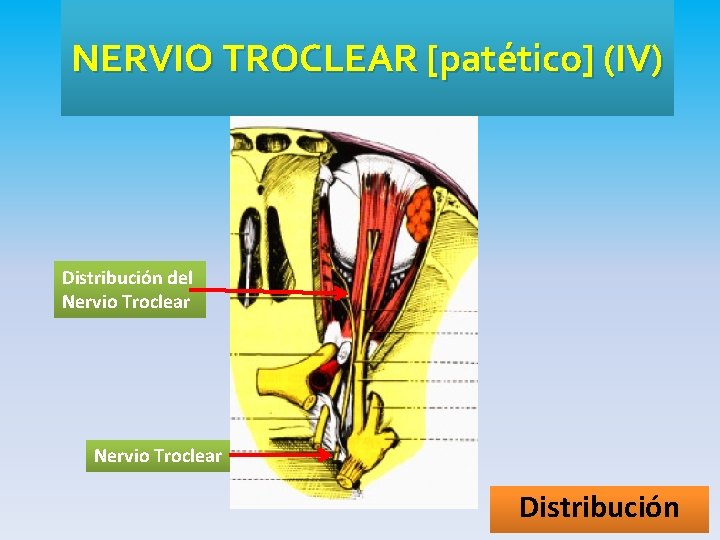 NERVIO TROCLEAR [patético] (IV)

Distribución del Nervio Troclear

Nervio Troclear

Distribución